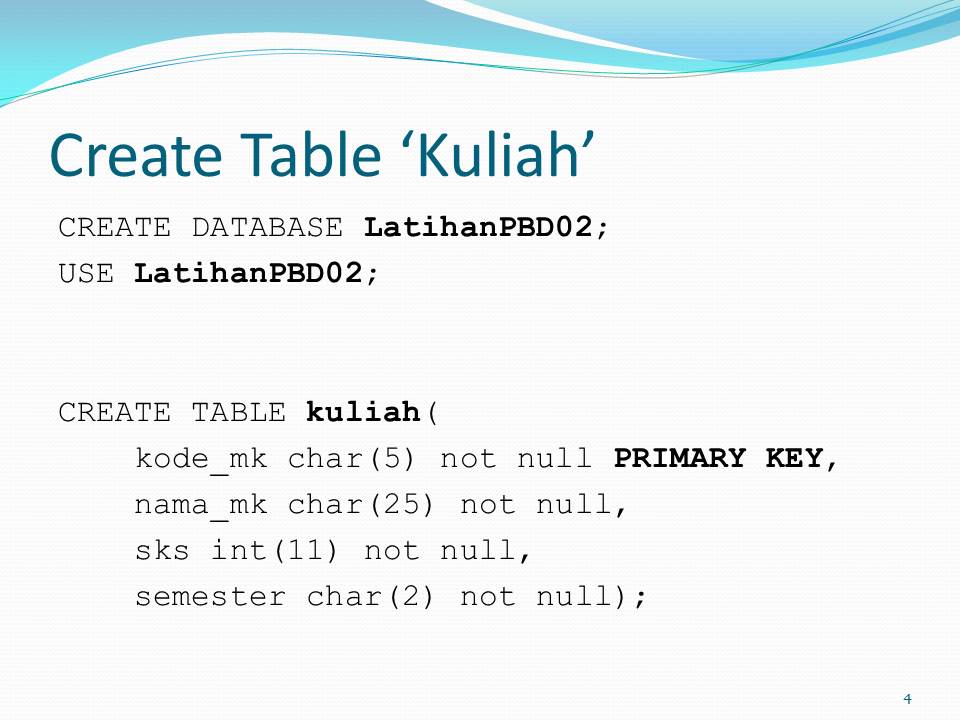 Create Table ‘Kuliah’

CREATE DATABASE LatihanPBD02;
USE LatihanPBD02;

CREATE TABLE kuliah(
    kode_mk char(5) not null PRIMARY KEY,
    nama_mk char(25) not null,
    sks int(11) not null,
    semester char(2) not null);

4